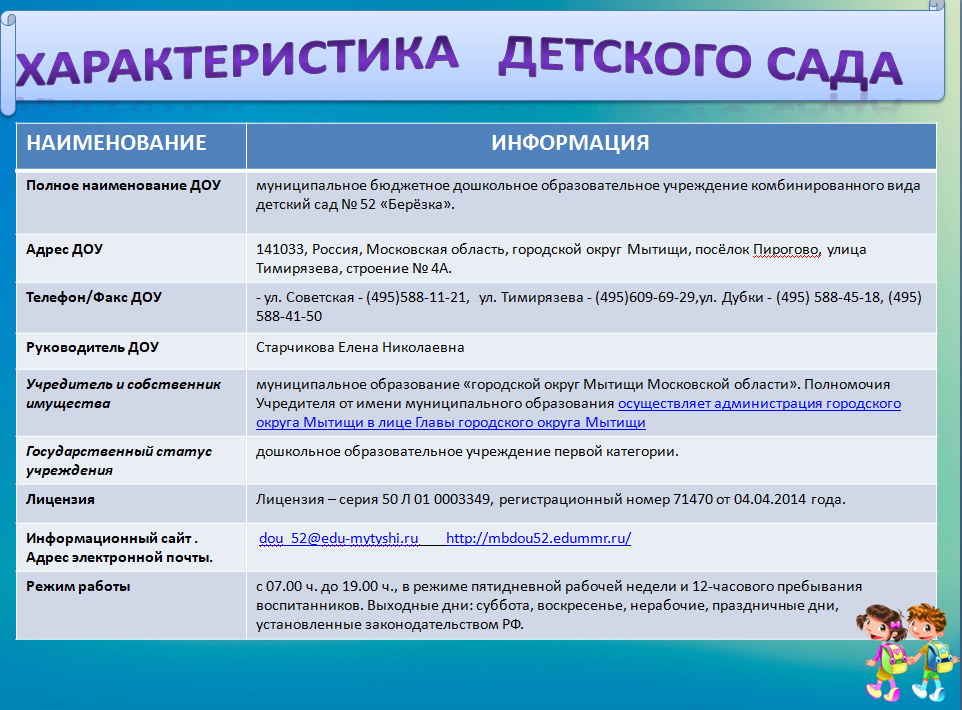 ХАРАКТЕРИСТИКА ДЕТСКОГО САДА

| НАИМЕНОВАНИЕ | ИНФОРМАЦИЯ |
|---|---|
| Полное наименование ДОУ | муниципальное бюджетное дошкольное образовательное учреждение комбинированного вида детский сад № 52 «Берёзка». |
| Адрес ДОУ | 141033, Россия, Московская область, городской округ Мытищи, посёлок Пирогово, улица Тимирязева, строение № 4А. |
| Телефон/Факс ДОУ | - ул. Советская - (495)588-11-21, ул. Тимирязева - (495)609-69-29,ул. Дубки - (495) 588-45-18, (495) 588-41-50 |
| Руководитель ДОУ | Старчикова Елена Николаевна |
| Учредитель и собственник имущества | муниципальное образование «городской округ Мытищи Московской области». Полномочия Учредителя от имени муниципального образования осуществляет администрация городского округа Мытищи в лице Главы городского округа Мытищи |
| Государственный статус учреждения | дошкольное образовательное учреждение первой категории. |
| Лицензия | Лицензия – серия 50 Л 01 0003349, регистрационный номер 71470 от 04.04.2014 года. |
| Информационный сайт . Адрес электронной почты. | dou_52@edu-mytyshi.ru http://mbdou52.edummr.ru/ |
| Режим работы | с 07.00 ч. до 19.00 ч., в режиме пятидневной рабочей недели и 12-часового пребывания воспитанников. Выходные дни: суббота, воскресенье, нерабочие, праздничные дни, установленные законодательством РФ. |